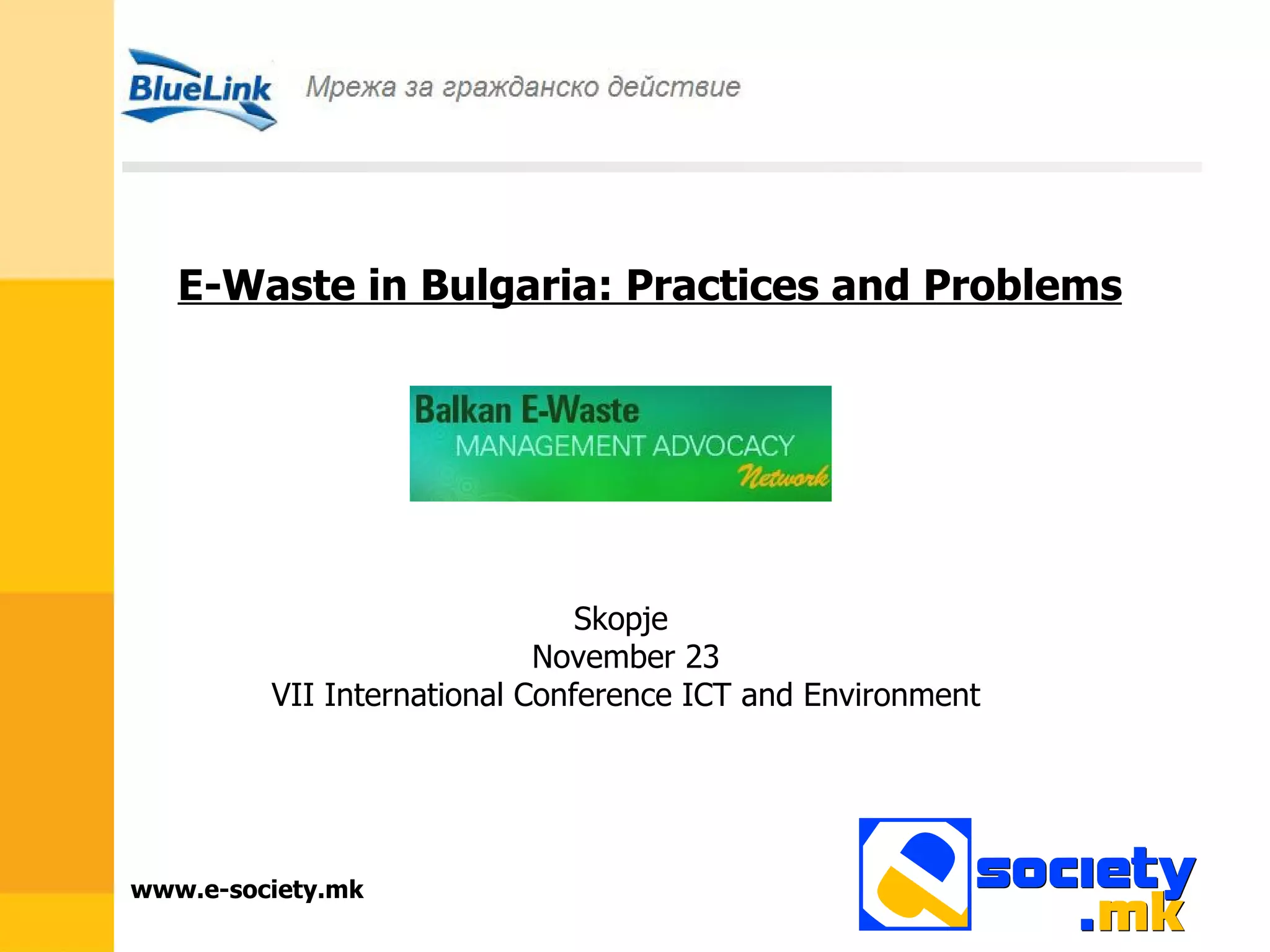 BlueLink Мрежа за гражданско действие

E-Waste in Bulgaria: Practices and Problems

Balkan E-Waste
MANAGEMENT ADVOCACY
Network

Skopje
November 23
VII International Conference ICT and Environment

www.e-society.mk

society
.mk